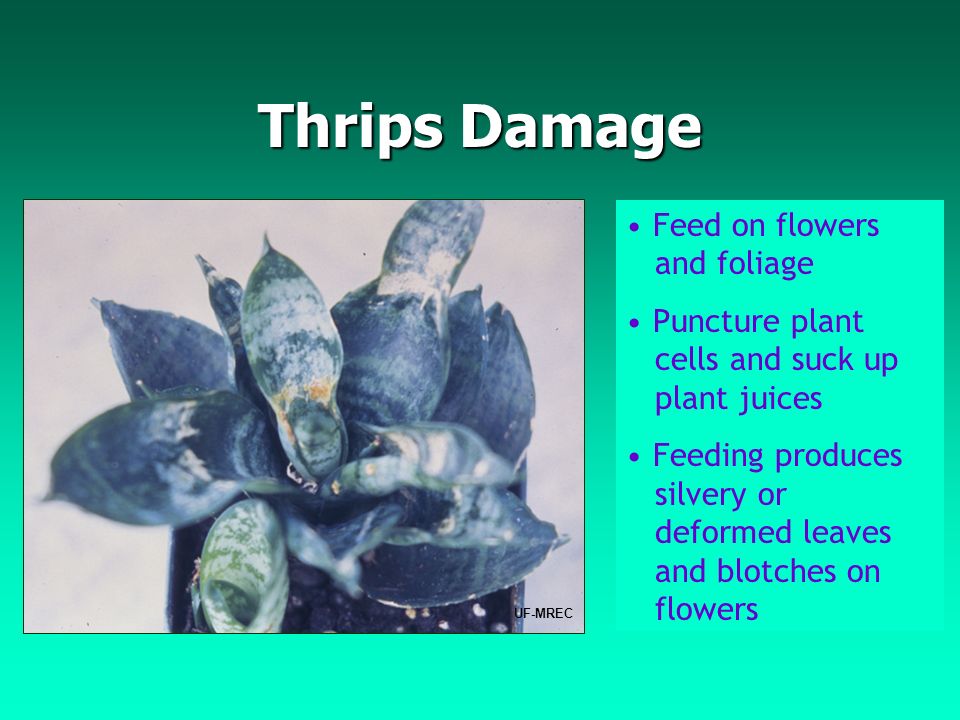 Thrips Damage

UF-MREC

• Feed on flowers and foliage

• Puncture plant cells and suck up plant juices

• Feeding produces silvery or deformed leaves and blotches on flowers